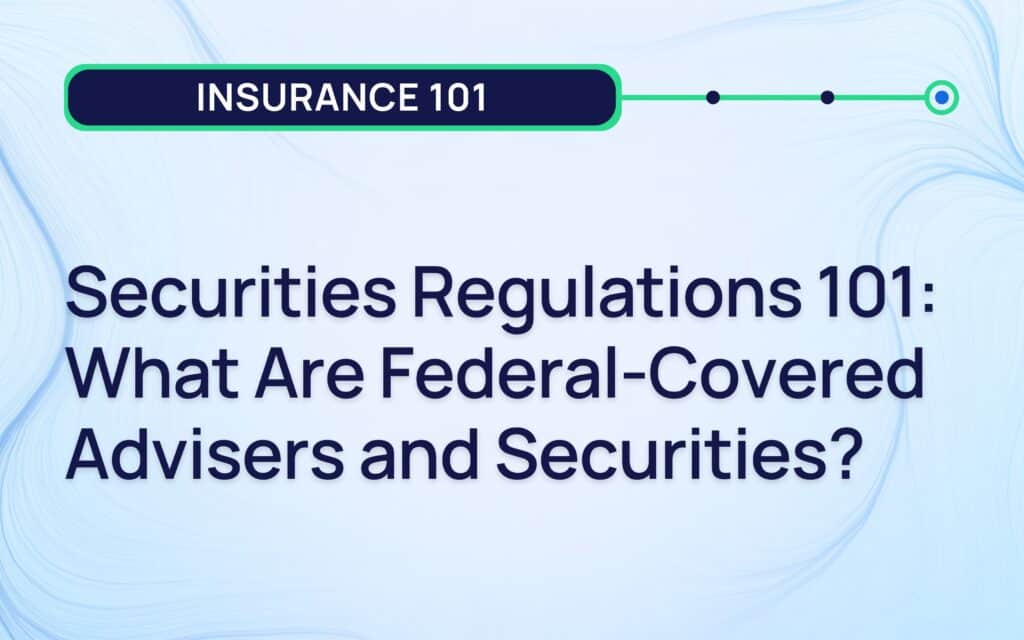 INSURANCE 101

Securities Regulations 101: What Are Federal-Covered Advisers and Securities?